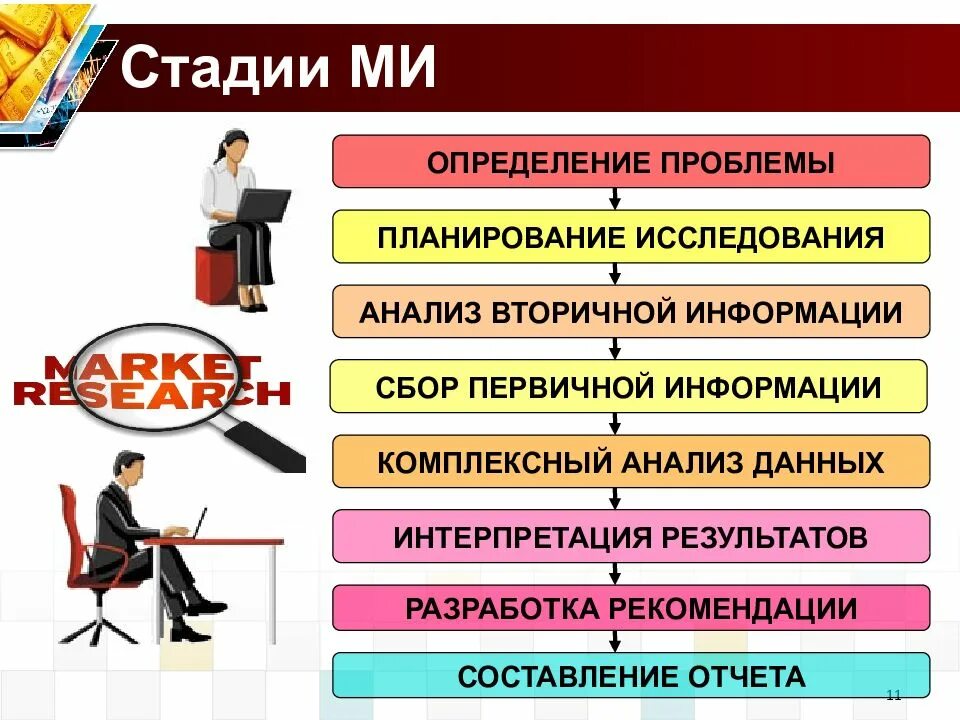 Стадии МИ

MARKET RESEARCH

ОПРЕДЕЛЕНИЕ ПРОБЛЕМЫ

ПЛАНИРОВАНИЕ ИССЛЕДОВАНИЯ

АНАЛИЗ ВТОРИЧНОЙ ИНФОРМАЦИИ

СБОР ПЕРВИЧНОЙ ИНФОРМАЦИИ

КОМПЛЕКСНЫЙ АНАЛИЗ ДАННЫХ

ИНТЕРПРЕТАЦИЯ РЕЗУЛЬТАТОВ

РАЗРАБОТКА РЕКОМЕНДАЦИИ

СОСТАВЛЕНИЕ ОТЧЕТА

11